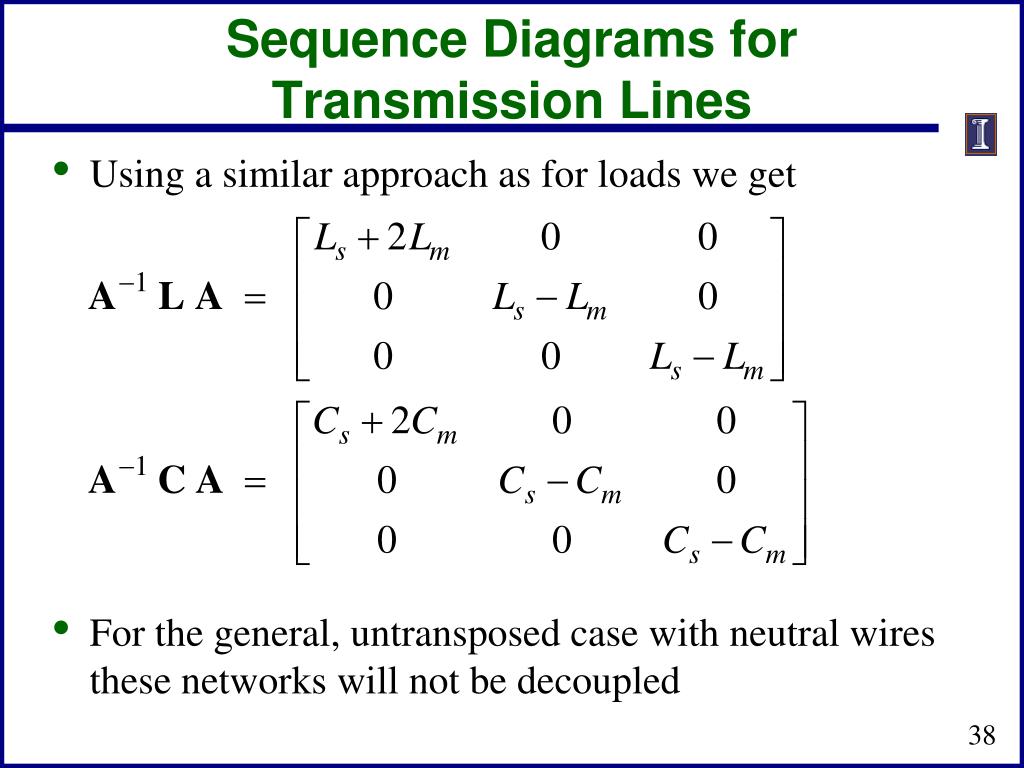 Sequence Diagrams for Transmission Lines

I

• Using a similar approach as for loads we get

$\mathbf{A}^{-1}\,\mathbf{L}\,\mathbf{A} = \begin{bmatrix} L_s + 2L_m & 0 & 0 \\ 0 & L_s - L_m & 0 \\ 0 & 0 & L_s - L_m \end{bmatrix}$

$\mathbf{A}^{-1}\,\mathbf{C}\,\mathbf{A} = \begin{bmatrix} C_s + 2C_m & 0 & 0 \\ 0 & C_s - C_m & 0 \\ 0 & 0 & C_s - C_m \end{bmatrix}$

• For the general, untransposed case with neutral wires these networks will not be decoupled

38